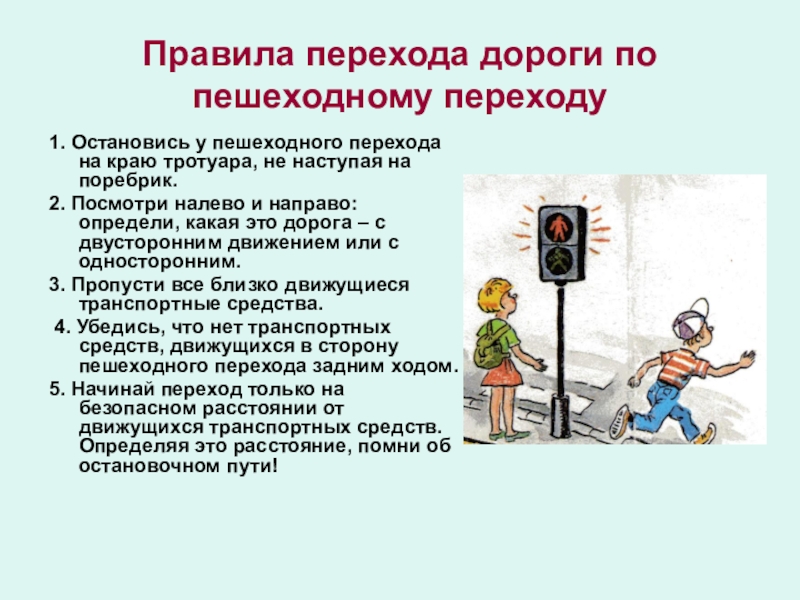 Правила перехода дороги по пешеходному переходу

1. Остановись у пешеходного перехода на краю тротуара, не наступая на поребрик.

2. Посмотри налево и направо: определи, какая это дорога – с двусторонним движением или с односторонним.

3. Пропусти все близко движущиеся транспортные средства.

4. Убедись, что нет транспортных средств, движущихся в сторону пешеходного перехода задним ходом.

5. Начинай переход только на безопасном расстоянии от движущихся транспортных средств. Определяя это расстояние, помни об остановочном пути!